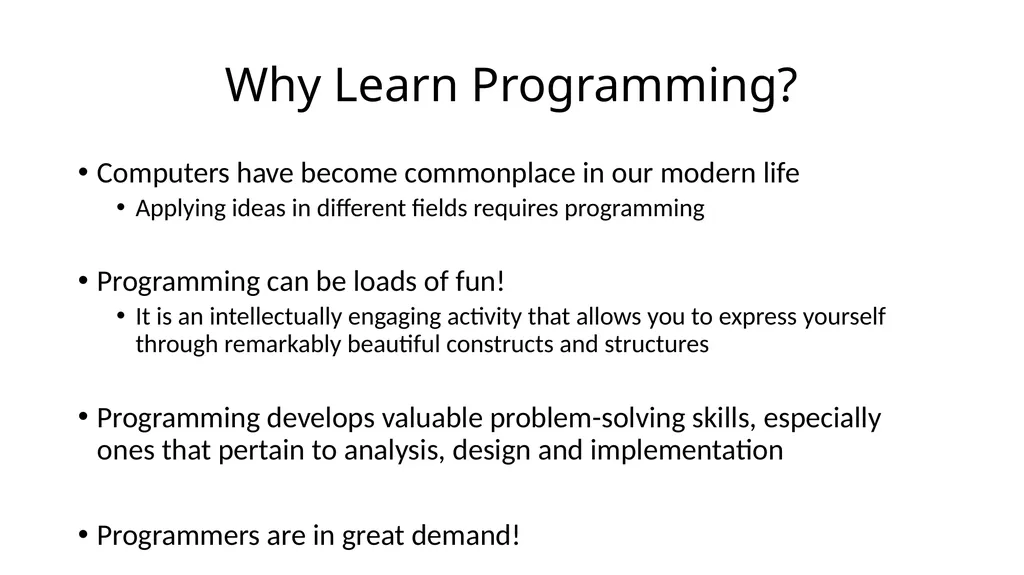 Why Learn Programming?

• Computers have become commonplace in our modern life
  • Applying ideas in different fields requires programming

• Programming can be loads of fun!
  • It is an intellectually engaging activity that allows you to express yourself through remarkably beautiful constructs and structures

• Programming develops valuable problem-solving skills, especially ones that pertain to analysis, design and implementation

• Programmers are in great demand!